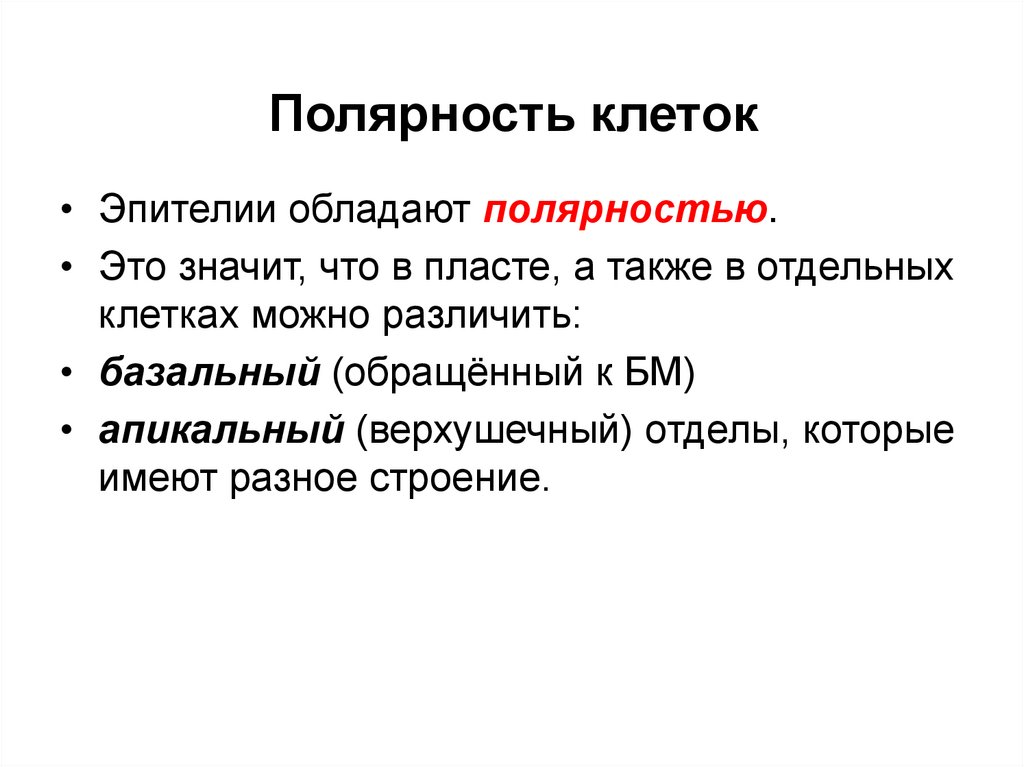 Полярность клеток

• Эпителии обладают полярностью.

• Это значит, что в пласте, а также в отдельных клетках можно различить:

• базальный (обращённый к БМ)

• апикальный (верхушечный) отделы, которые имеют разное строение.